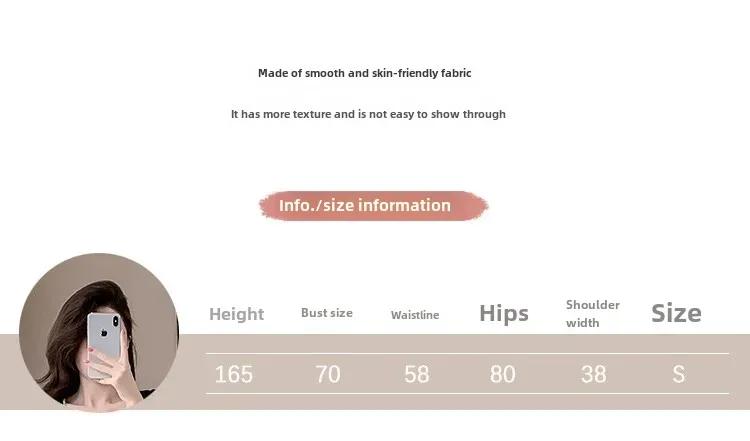 Made of smooth and skin-friendly fabric

It has more texture and is not easy to show through

Info./size information

| Height | Bust size | Waistline | Hips | Shoulder width | Size |
|---|---|---|---|---|---|
| 165 | 70 | 58 | 80 | 38 | S |